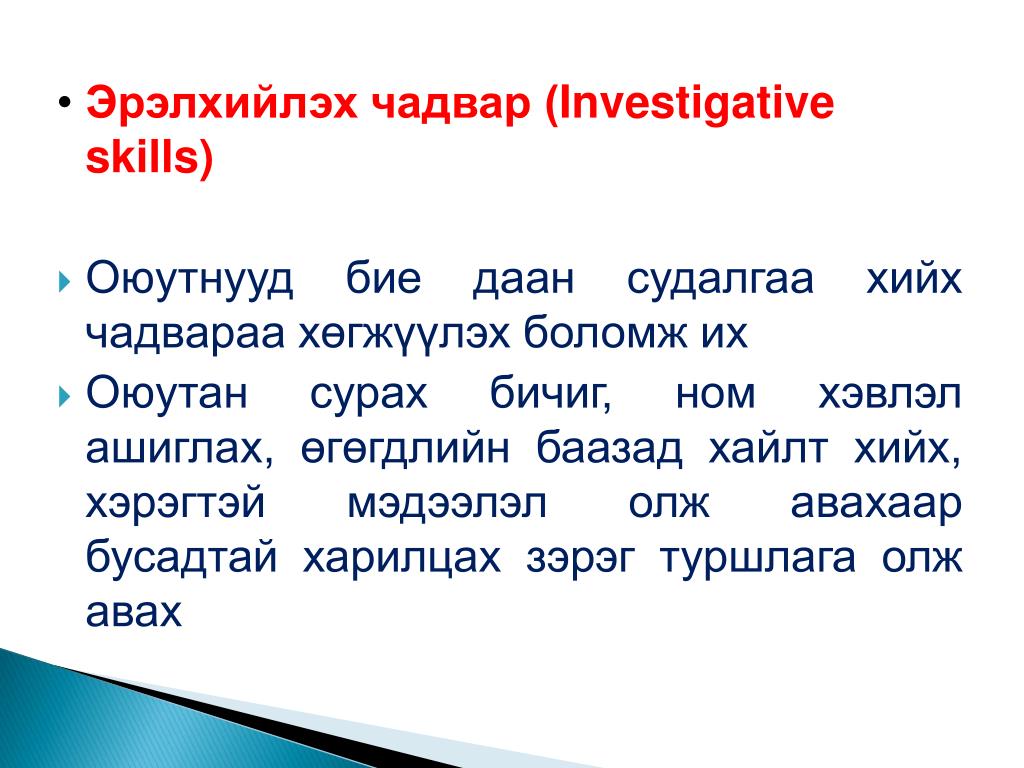 • Эрэлхийлэх чадвар (Investigative skills)

Оюутнууд бие даан судалгаа хийх чадвараа хөгжүүлэх боломж их

Оюутан сурах бичиг, ном хэвлэл ашиглах, өгөгдлийн баазад хайлт хийх, хэрэгтэй мэдээлэл олж авахаар бусадтай харилцах зэрэг туршлага олж авах